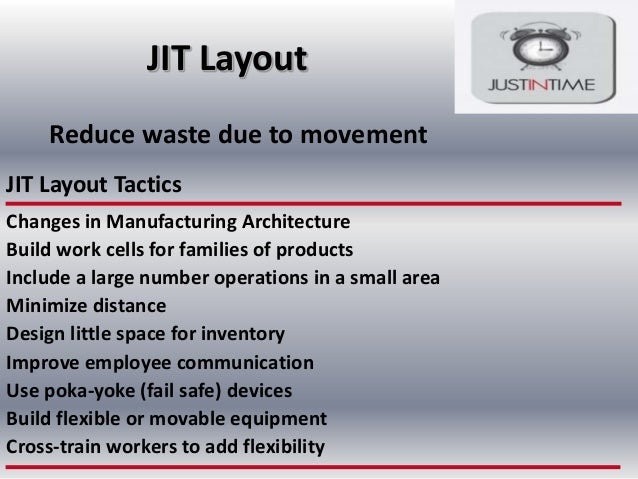 JIT Layout

JUSTINTIME

Reduce waste due to movement

JIT Layout Tactics

Changes in Manufacturing Architecture
Build work cells for families of products
Include a large number operations in a small area
Minimize distance
Design little space for inventory
Improve employee communication
Use poka-yoke (fail safe) devices
Build flexible or movable equipment
Cross-train workers to add flexibility